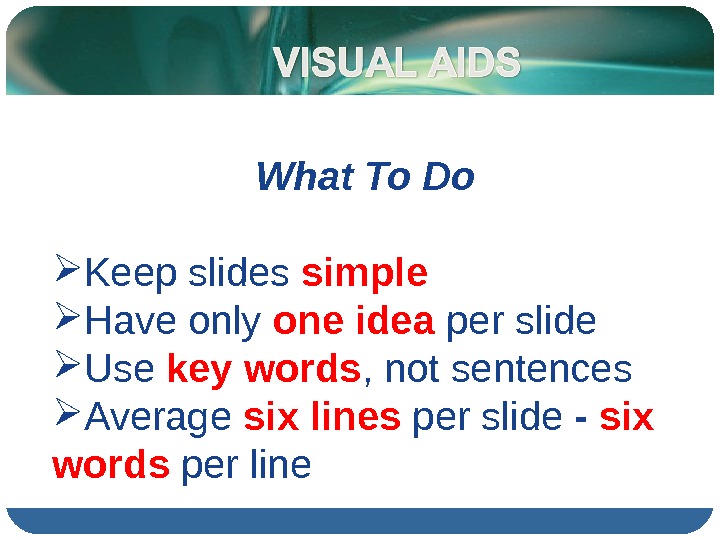 VISUAL AIDS

What To Do

➢Keep slides simple
➢Have only one idea per slide
➢Use key words, not sentences
➢Average six lines per slide - six words per line